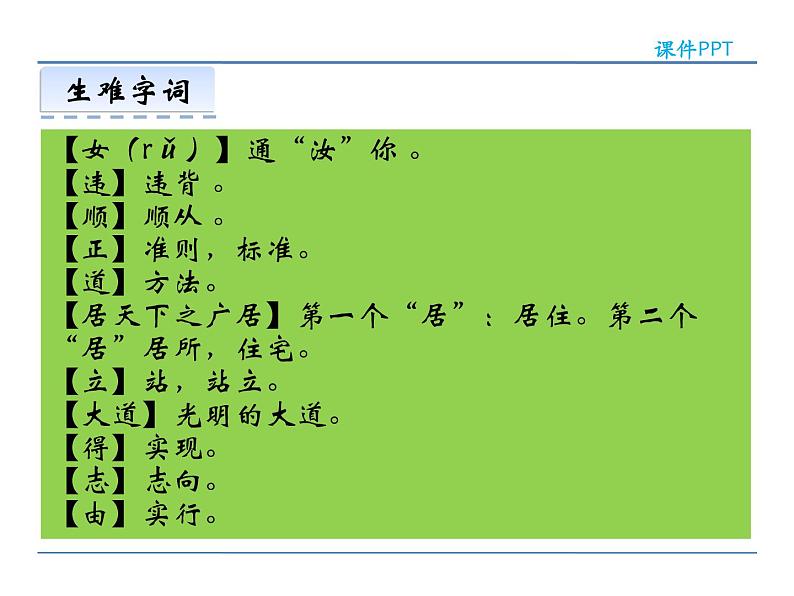 课件PPT

生难字词

【女（rǔ）】通“汝”你。
【违】违背。
【顺】顺从。
【正】准则，标准。
【道】方法。
【居天下之广居】第一个“居”：居住。第二个“居”居所，住宅。
【立】站，站立。
【大道】光明的大道。
【得】实现。
【志】志向。
【由】实行。